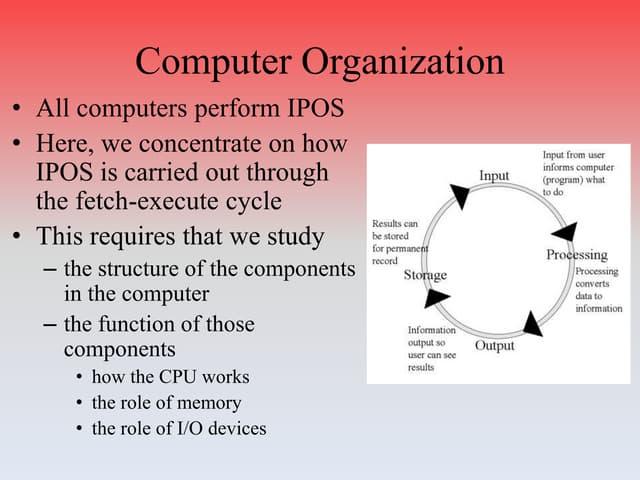 Computer Organization

• All computers perform IPOS
• Here, we concentrate on how IPOS is carried out through the fetch-execute cycle
• This requires that we study
– the structure of the components in the computer
– the function of those components
• how the CPU works
• the role of memory
• the role of I/O devices

Input

Input from user informs computer (program) what to do

Processing

Processing converts data to information

Output

Information output so user can see results

Storage

Results can be stored for permanent record